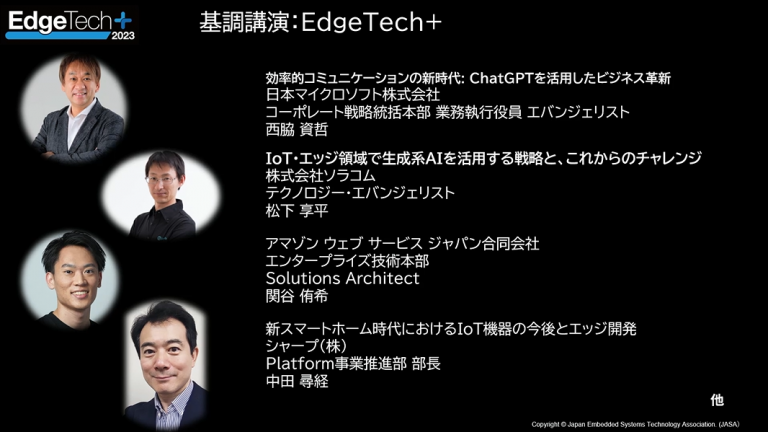 EdgeTech+ 2023

基調講演：EdgeTech+

効率的コミュニケーションの新時代: ChatGPTを活用したビジネス革新
日本マイクロソフト株式会社
コーポレート戦略統括本部 業務執行役員 エバンジェリスト
西脇 資哲

IoT・エッジ領域で生成系AIを活用する戦略と、これからのチャレンジ
株式会社ソラコム
テクノロジー・エバンジェリスト
松下 享平

アマゾン ウェブ サービス ジャパン合同会社
エンタープライズ技術本部
Solutions Architect
関谷 侑希

新スマートホーム時代におけるIoT機器の今後とエッジ開発
シャープ(株)
Platform事業推進部 部長
中田 尋経

他

Copyright © Japan Embedded Systems Technology Association. (JASA)